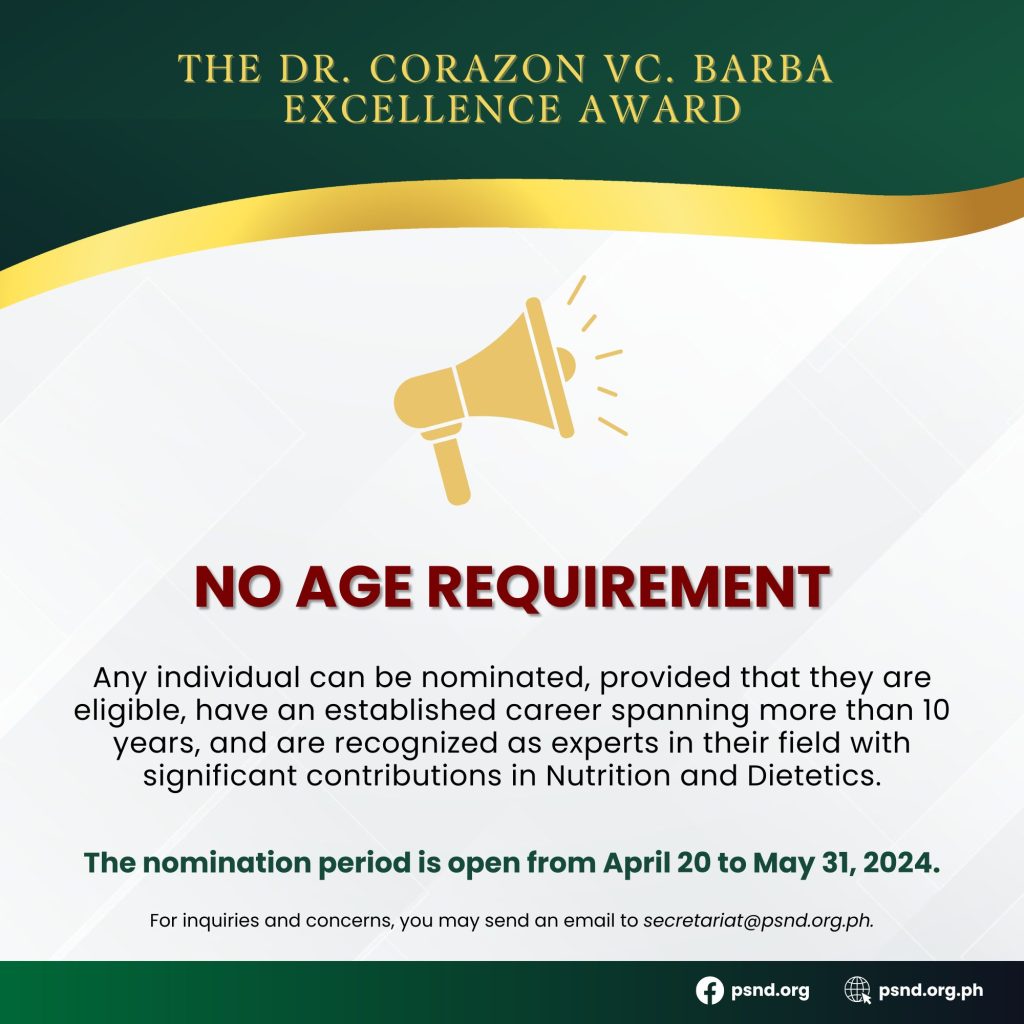 THE DR. CORAZON VC. BARBA EXCELLENCE AWARD

NO AGE REQUIREMENT

Any individual can be nominated, provided that they are eligible, have an established career spanning more than 10 years, and are recognized as experts in their field with significant contributions in Nutrition and Dietetics.

The nomination period is open from April 20 to May 31, 2024.

For inquiries and concerns, you may send an email to secretariat@psnd.org.ph.

psnd.org psnd.org.ph